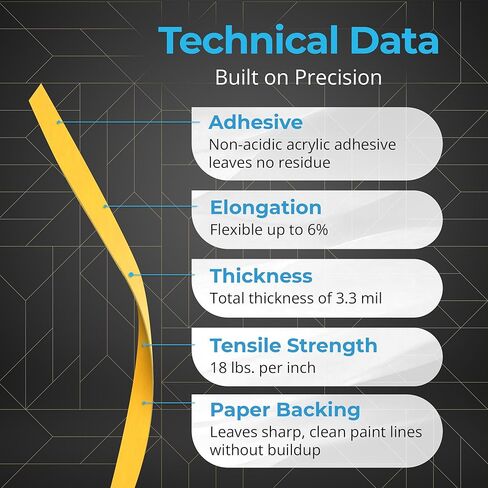 Technical Data

Built on Precision

Adhesive
Non-acidic acrylic adhesive leaves no residue

Elongation
Flexible up to 6%

Thickness
Total thickness of 3.3 mil

Tensile Strength
18 lbs. per inch

Paper Backing
Leaves sharp, clean paint lines without buildup